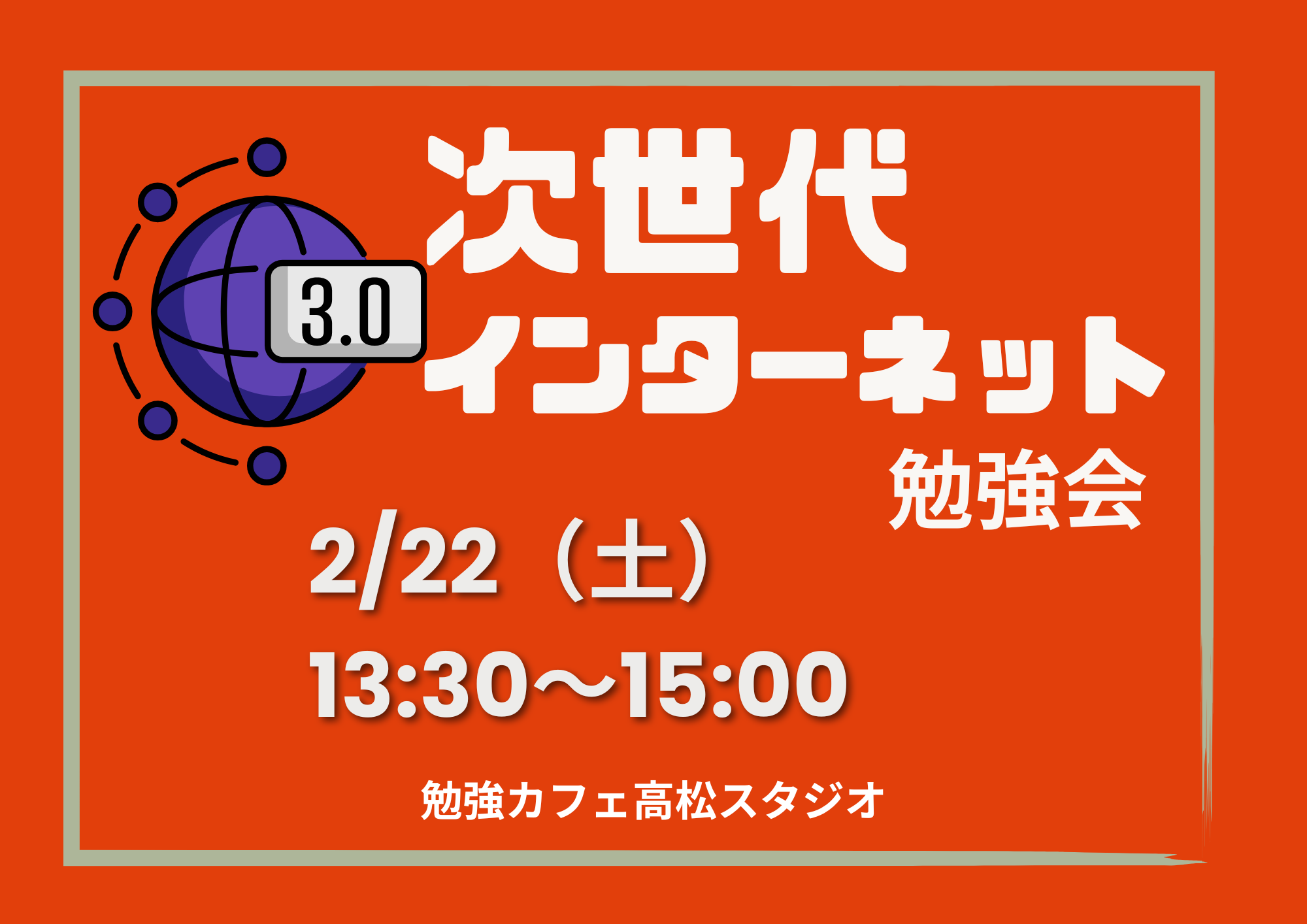 3.0

次世代
インターネット
勉強会

2/22（土）
13:30～15:00

勉強カフェ高松スタジオ